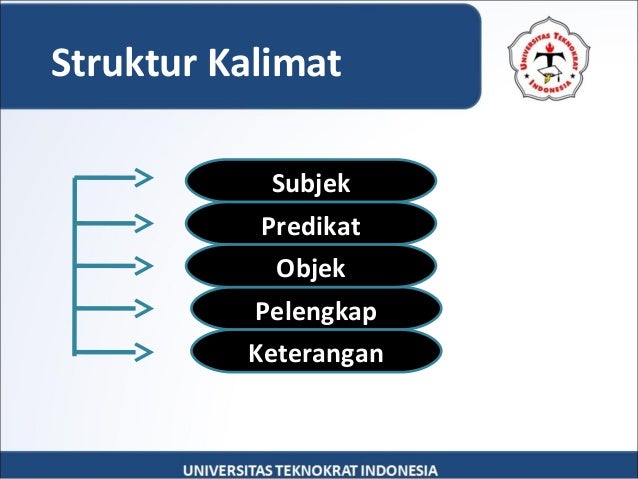 Struktur Kalimat

UNIVERSITAS TEKNOKRAT INDONESIA

Subjek
Predikat
Objek
Pelengkap
Keterangan

UNIVERSITAS TEKNOKRAT INDONESIA